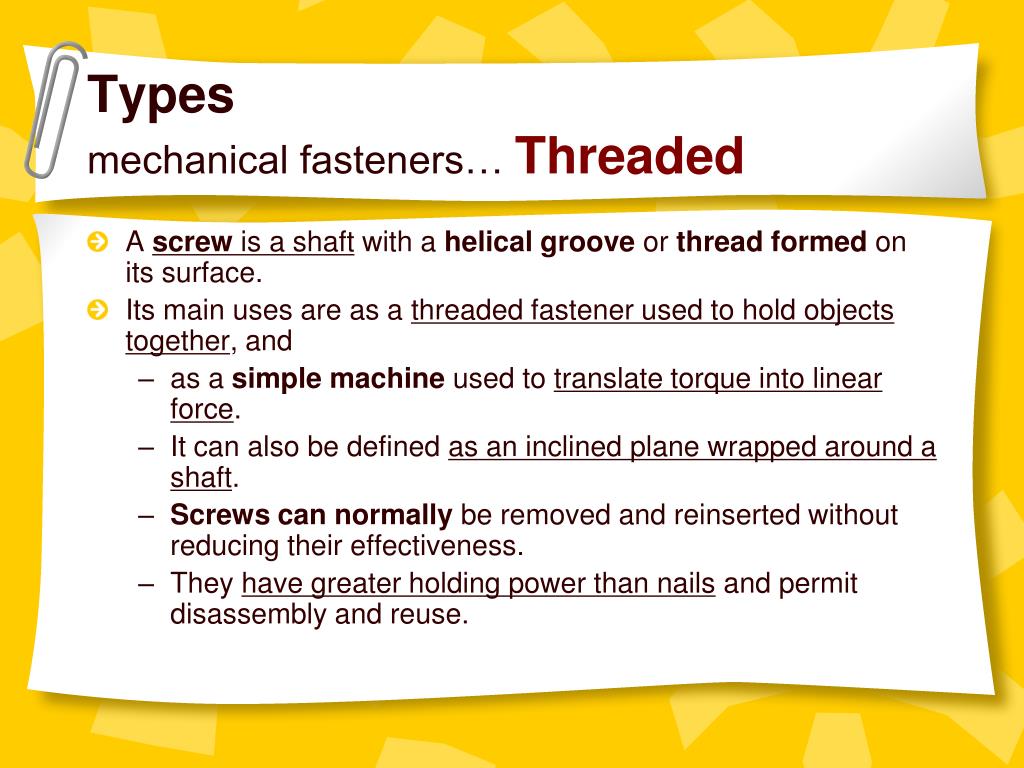 Types
mechanical fasteners… Threaded

A screw is a shaft with a helical groove or thread formed on its surface.

Its main uses are as a threaded fastener used to hold objects together, and

– as a simple machine used to translate torque into linear force.

– It can also be defined as an inclined plane wrapped around a shaft.

– Screws can normally be removed and reinserted without reducing their effectiveness.

– They have greater holding power than nails and permit disassembly and reuse.